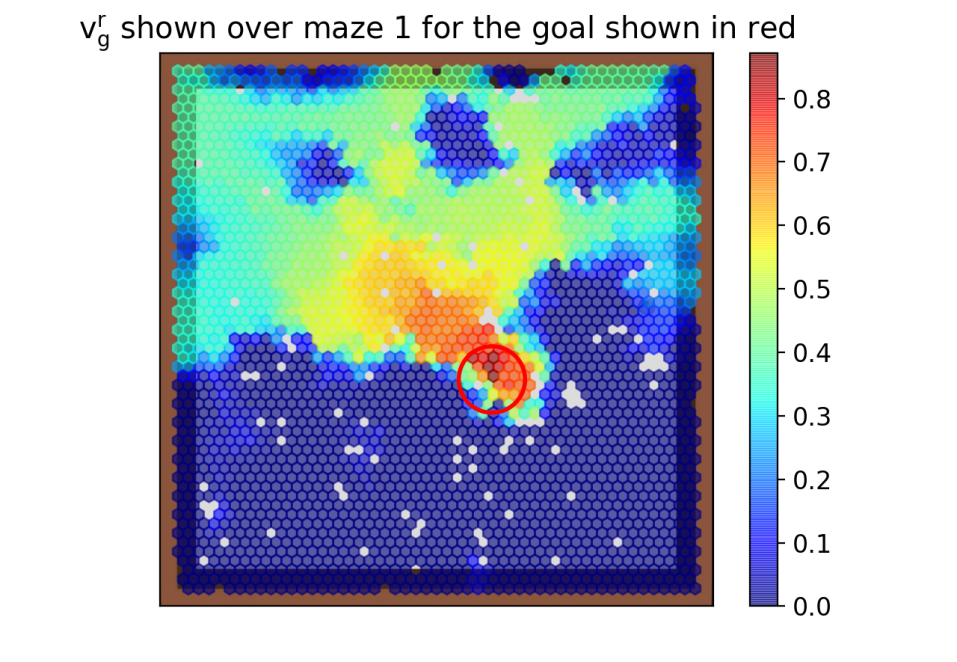 $v_g^r$ shown over maze 1 for the goal shown in red

0.8
0.7
0.6
0.5
0.4
0.3
0.2
0.1
0.0